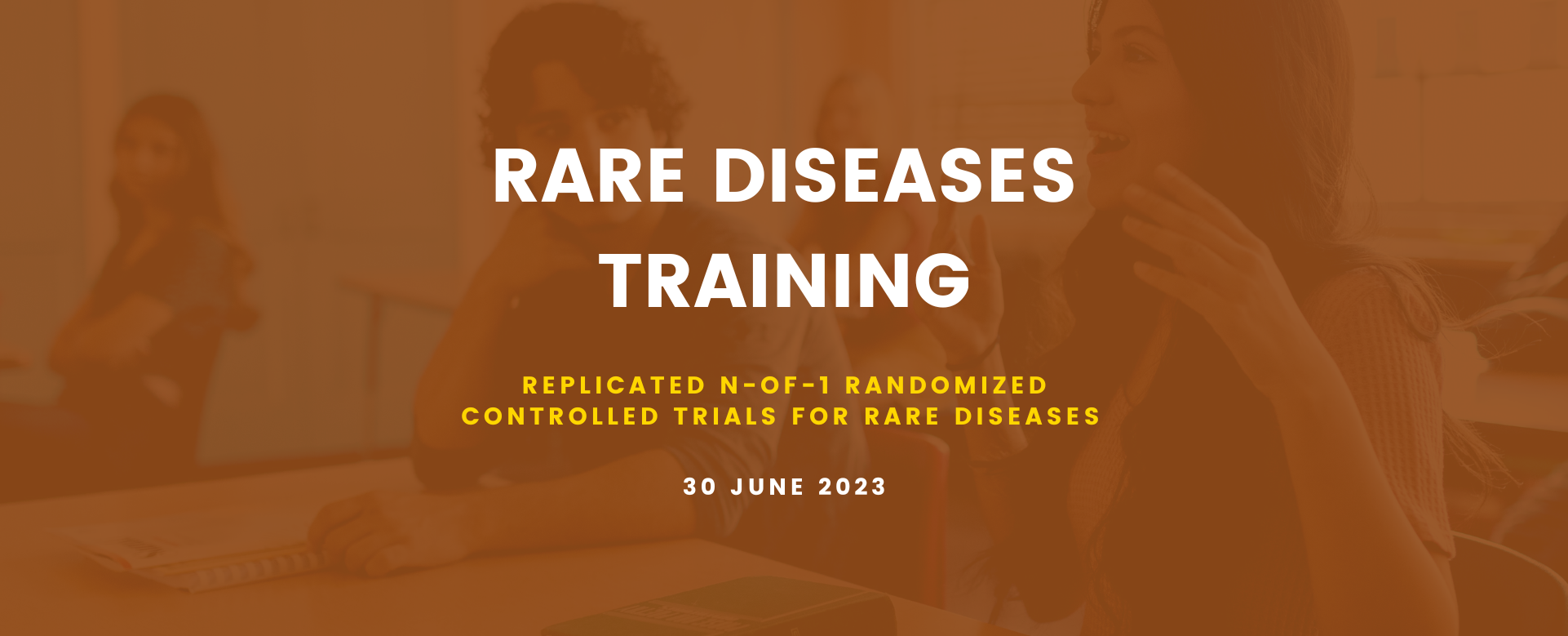 RARE DISEASES TRAINING

REPLICATED N-OF-1 RANDOMIZED CONTROLLED TRIALS FOR RARE DISEASES

30 JUNE 2023